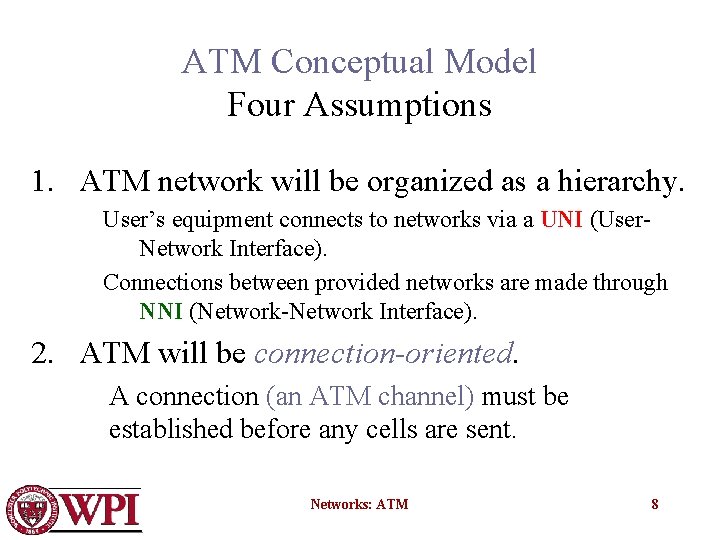 ATM Conceptual Model
Four Assumptions

1. ATM network will be organized as a hierarchy.

User's equipment connects to networks via a UNI (User-Network Interface).

Connections between provided networks are made through NNI (Network-Network Interface).

2. ATM will be connection-oriented.

A connection (an ATM channel) must be established before any cells are sent.

WPI

Networks: ATM

8